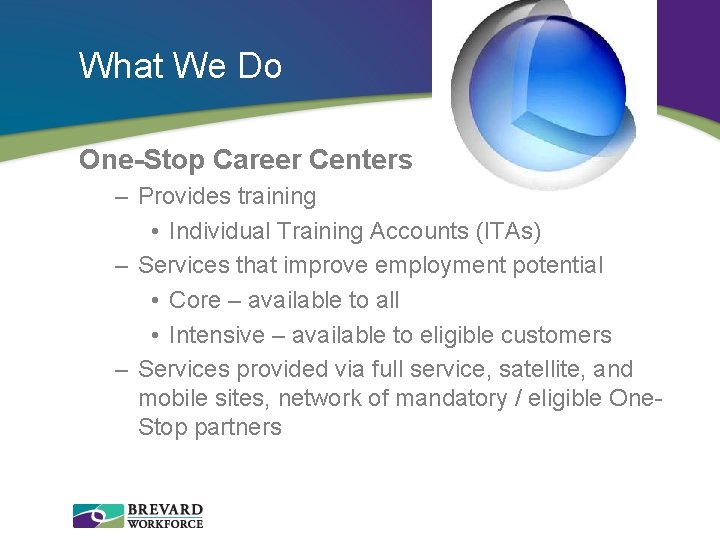 What We Do

One-Stop Career Centers

– Provides training

• Individual Training Accounts (ITAs)

– Services that improve employment potential

• Core – available to all

• Intensive – available to eligible customers

– Services provided via full service, satellite, and mobile sites, network of mandatory / eligible One-Stop partners

BREVARD WORKFORCE